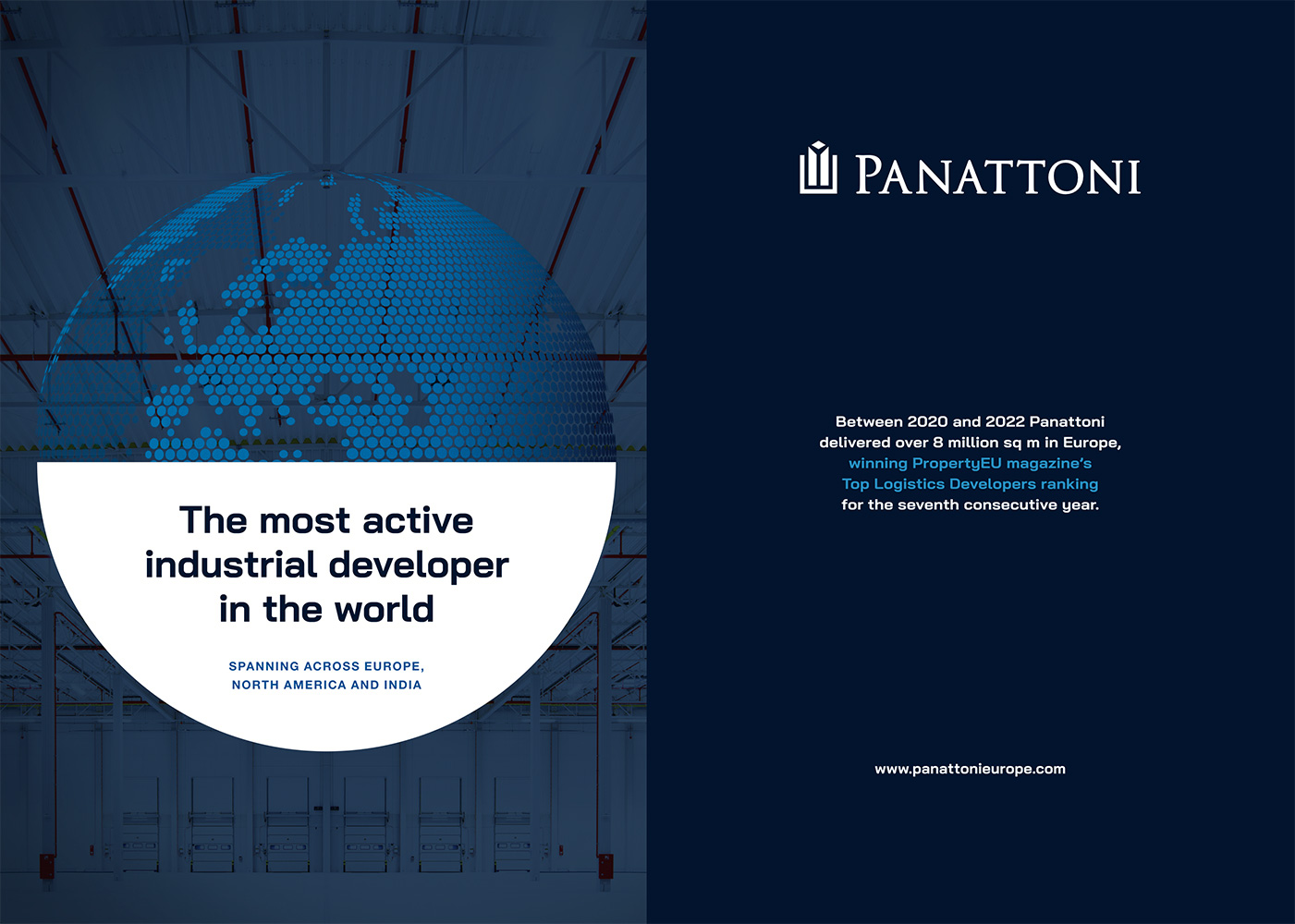 The most active industrial developer in the world

SPANNING ACROSS EUROPE, NORTH AMERICA AND INDIA

PANATTONI

Between 2020 and 2022 Panattoni delivered over 8 million sq m in Europe, winning PropertyEU magazine's Top Logistics Developers ranking for the seventh consecutive year.

www.panattonieurope.com